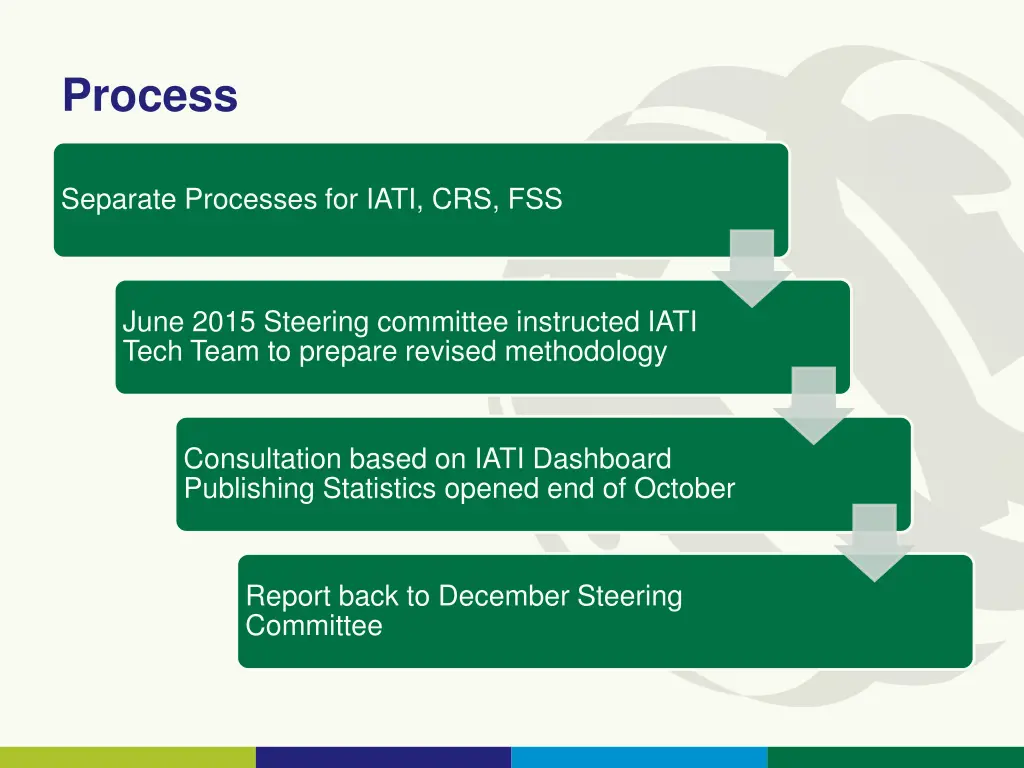 Process

Separate Processes for IATI, CRS, FSS

June 2015 Steering committee instructed IATI Tech Team to prepare revised methodology

Consultation based on IATI Dashboard Publishing Statistics opened end of October

Report back to December Steering Committee